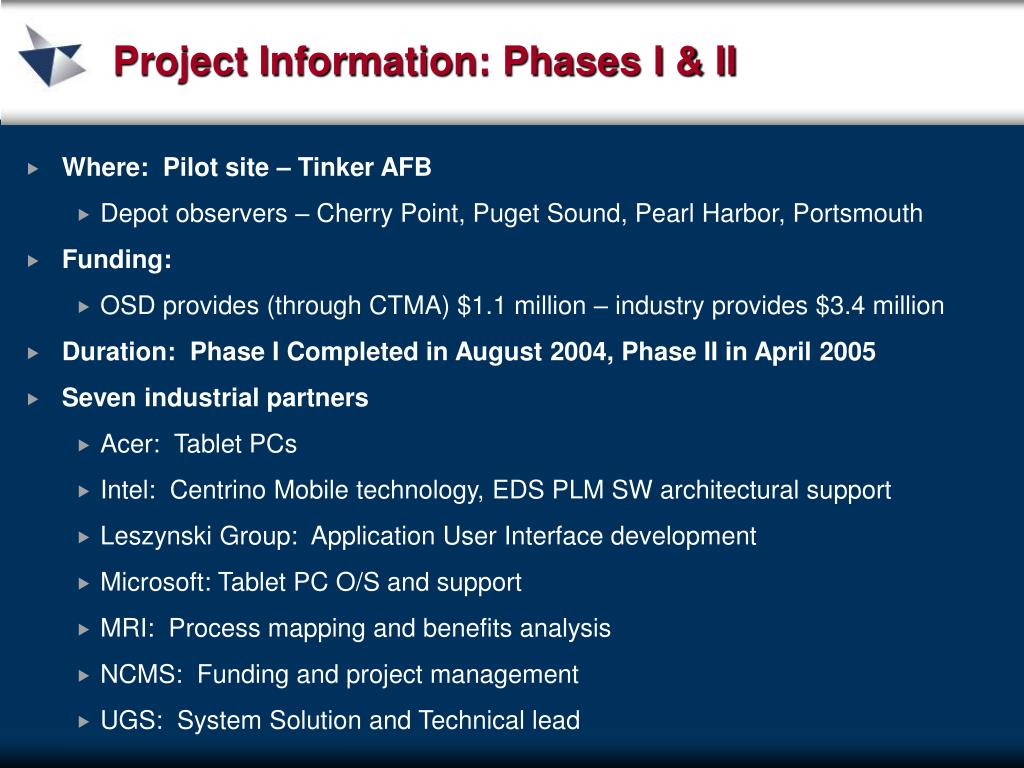 Project Information: Phases I & II

Where: Pilot site – Tinker AFB

Depot observers – Cherry Point, Puget Sound, Pearl Harbor, Portsmouth

Funding:

OSD provides (through CTMA) \$1.1 million – industry provides \$3.4 million

Duration: Phase I Completed in August 2004, Phase II in April 2005

Seven industrial partners

Acer: Tablet PCs

Intel: Centrino Mobile technology, EDS PLM SW architectural support

Leszynski Group: Application User Interface development

Microsoft: Tablet PC O/S and support

MRI: Process mapping and benefits analysis

NCMS: Funding and project management

UGS: System Solution and Technical lead